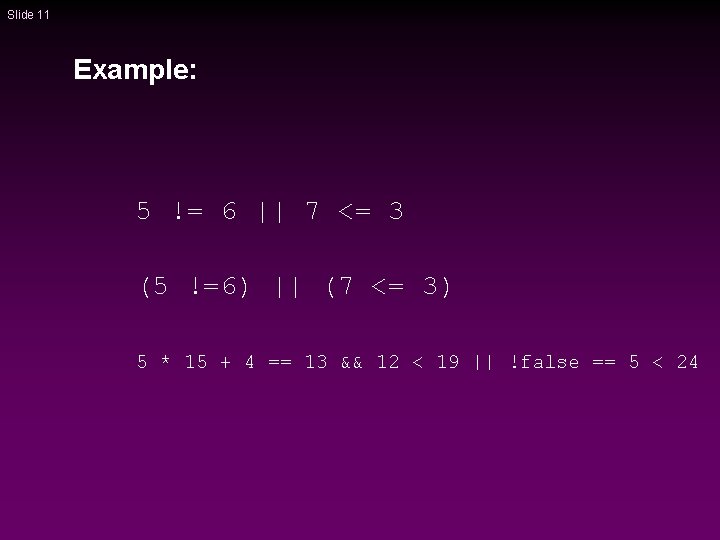 Slide 11

Example:

5 != 6 || 7 <= 3

(5 !=6) || (7 <= 3)

5 * 15 + 4 == 13 && 12 < 19 || !false == 5 < 24